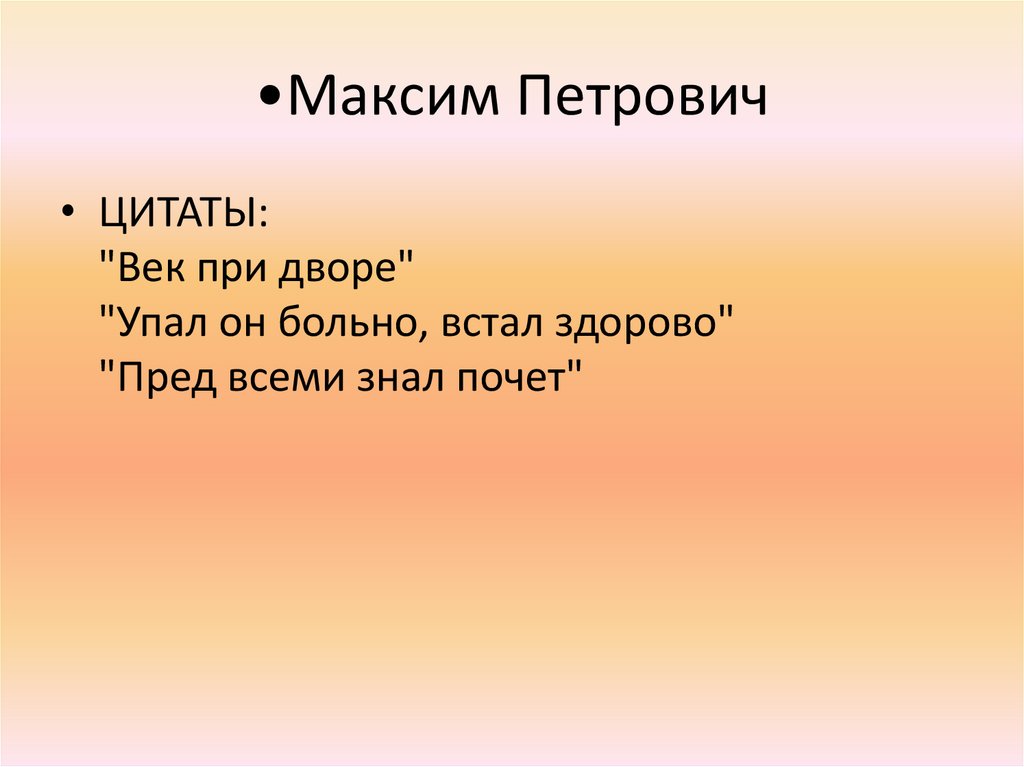 •Максим Петрович

• ЦИТАТЫ:
"Век при дворе"
"Упал он больно, встал здорово"
"Пред всеми знал почет"